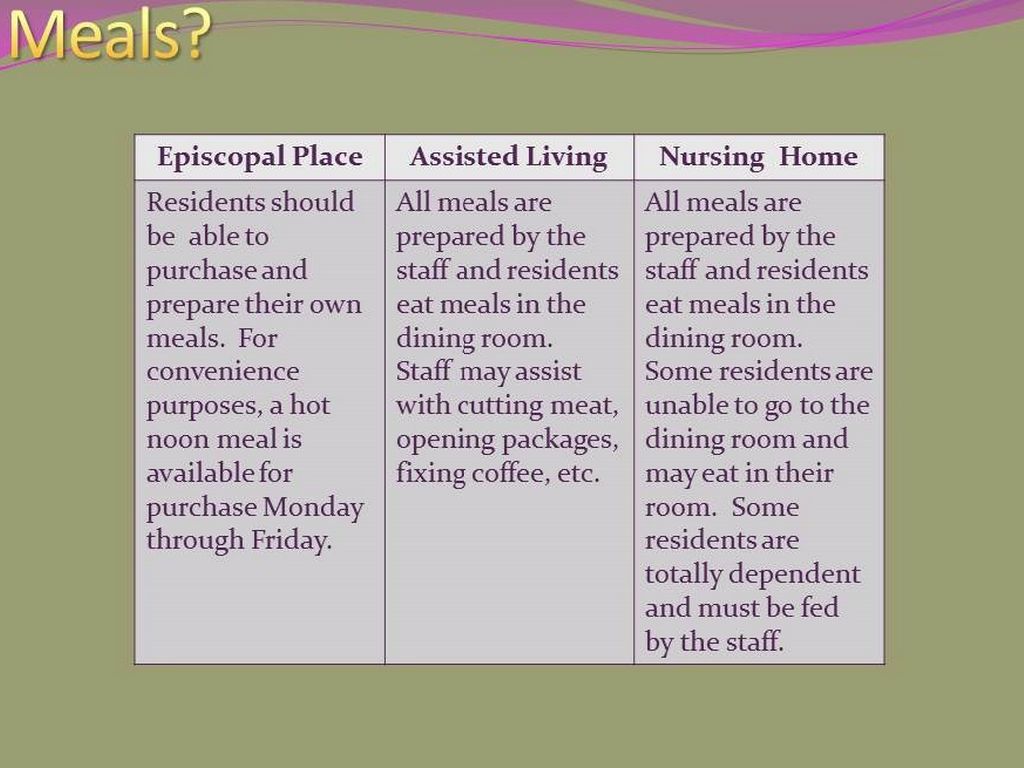 Meals?

| Episcopal Place | Assisted Living | Nursing Home |
|---|---|---|
| Residents should be able to purchase and prepare their own meals. For convenience purposes, a hot noon meal is available for purchase Monday through Friday. | All meals are prepared by the staff and residents eat meals in the dining room. Staff may assist with cutting meat, opening packages, fixing coffee, etc. | All meals are prepared by the staff and residents eat meals in the dining room. Some residents are unable to go to the dining room and may eat in their room. Some residents are totally dependent and must be fed by the staff. |